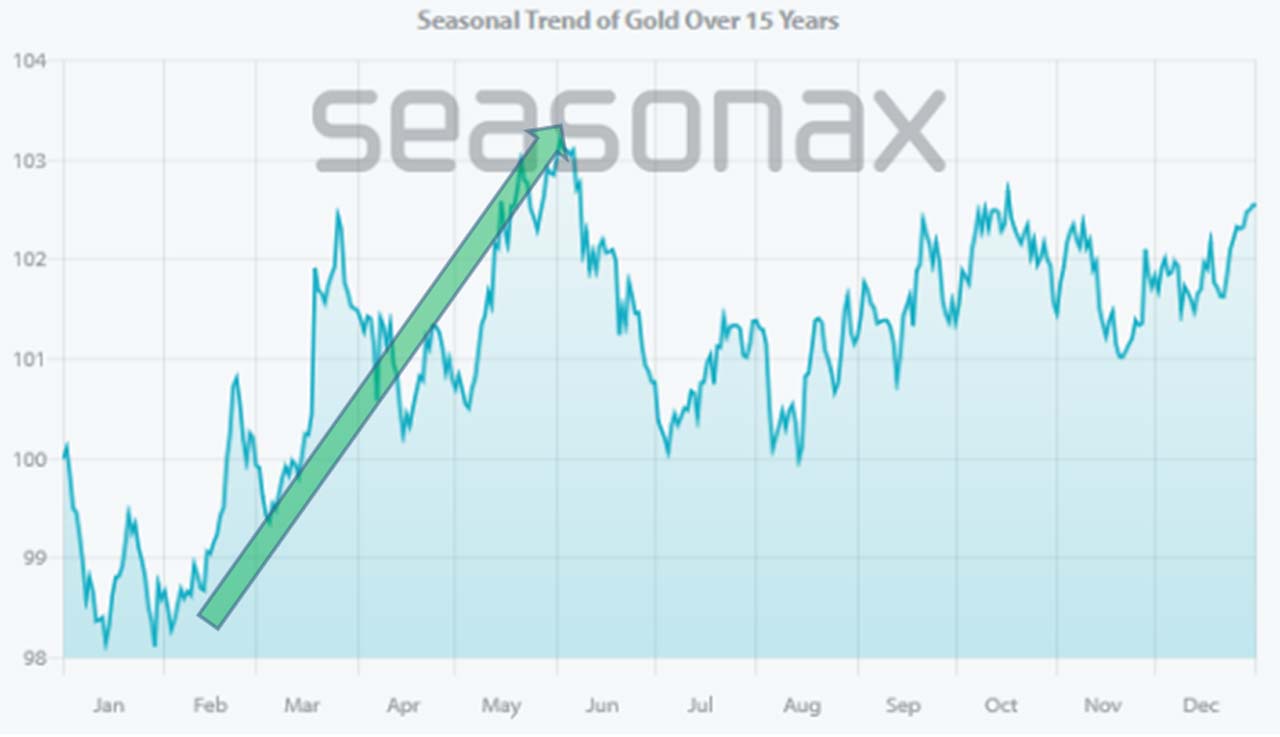 Seasonal Trend of Gold Over 15 Years

seasonax

104
103
102
101
100
99
98

Jan Feb Mar Apr May Jun Jul Aug Sep Oct Nov Dec